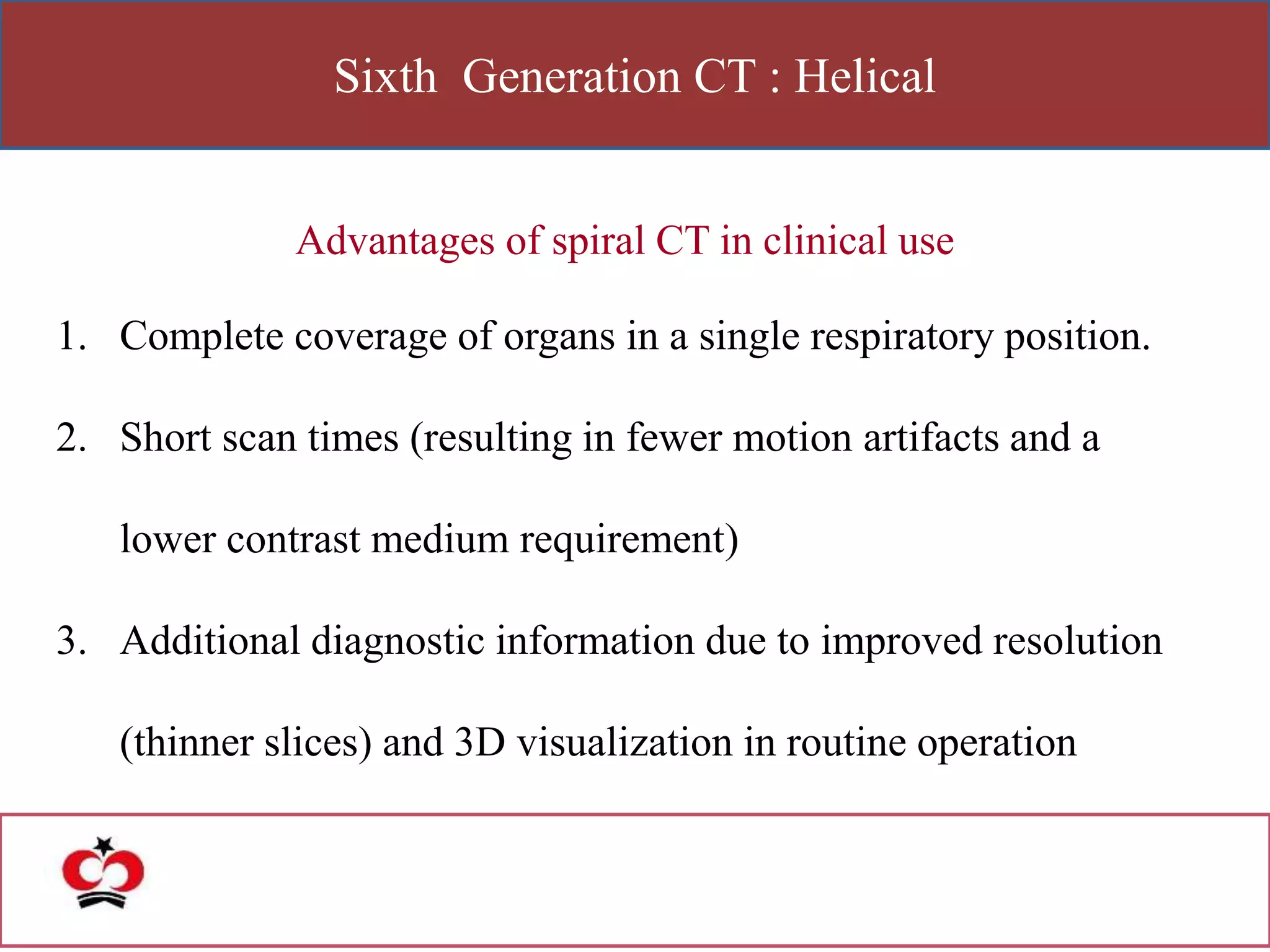 Sixth Generation CT : Helical

Advantages of spiral CT in clinical use

1. Complete coverage of organs in a single respiratory position.

2. Short scan times (resulting in fewer motion artifacts and a lower contrast medium requirement)

3. Additional diagnostic information due to improved resolution (thinner slices) and 3D visualization in routine operation